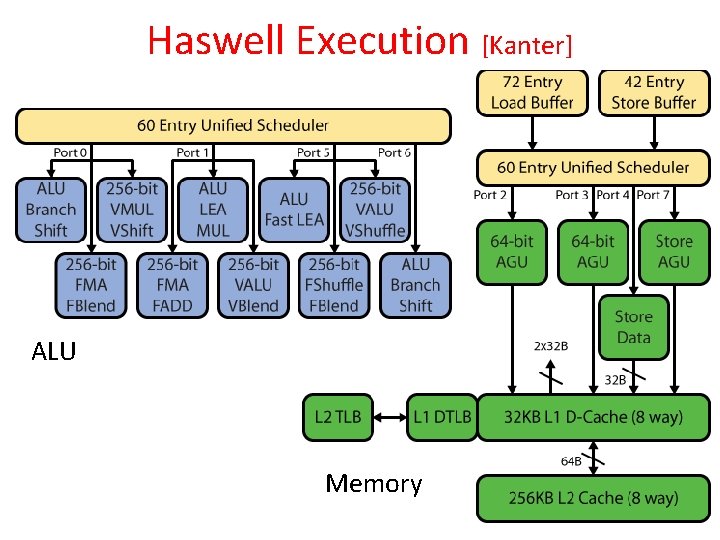 Haswell Execution [Kanter]

60 Entry Unified Scheduler

Port 0 Port 1 Port 5 Port 6

ALU Branch Shift

256-bit VMUL VShift

ALU LEA MUL

ALU Fast LEA

256-bit VALU VShuffle

256-bit FMA FBlend

256-bit FMA FADD

256-bit VALU VBlend

256-bit FShuffle FBlend

ALU Branch Shift

ALU

72 Entry Load Buffer

42 Entry Store Buffer

60 Entry Unified Scheduler

Port 2 Port 3 Port 4 Port 7

64-bit AGU

64-bit AGU

Store AGU

Store Data

2x32B

32B

L2 TLB

L1 DTLB

32KB L1 D-Cache (8 way)

64B

Memory

256KB L2 Cache (8 way)